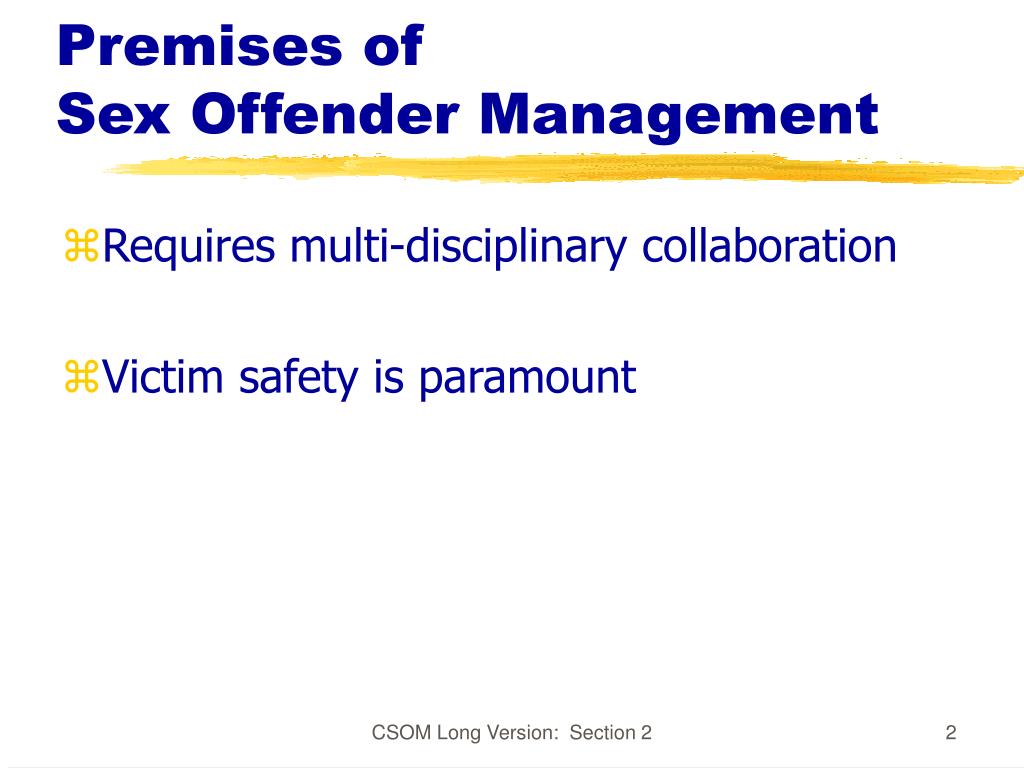 Premises of
Sex Offender Management

⌘Requires multi-disciplinary collaboration

⌘Victim safety is paramount

CSOM Long Version: Section 2

2